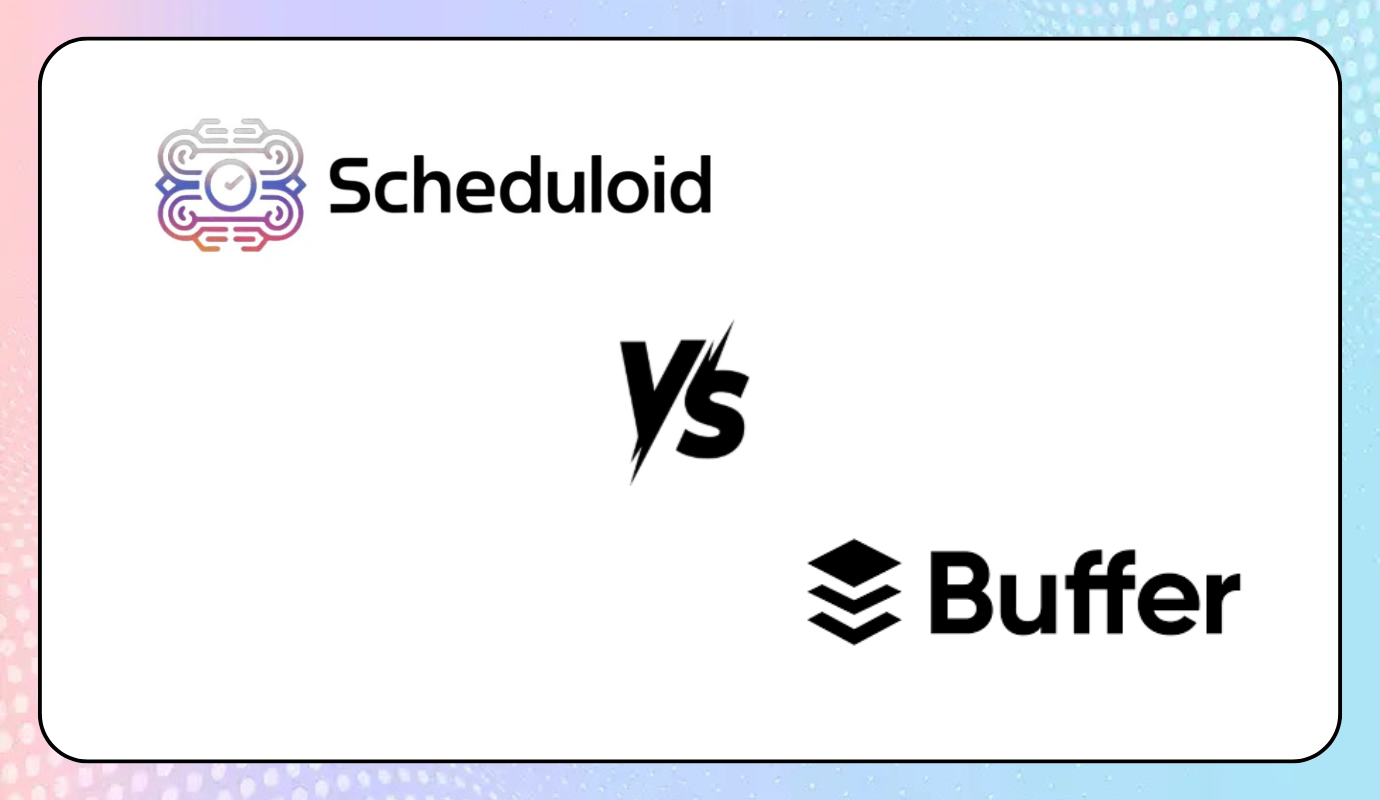 Scheduloid

VS

Buffer